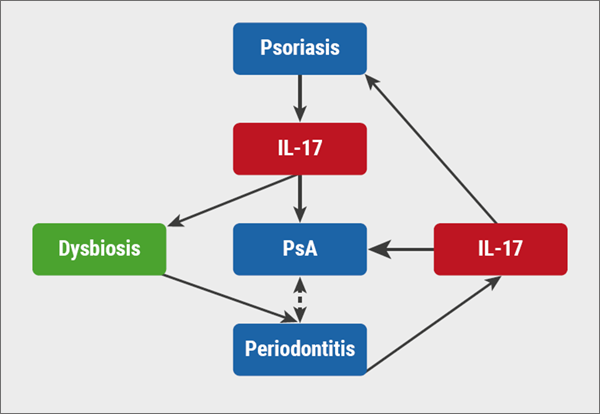 Psoriasis

IL-17

Dysbiosis

PsA

IL-17

Periodontitis